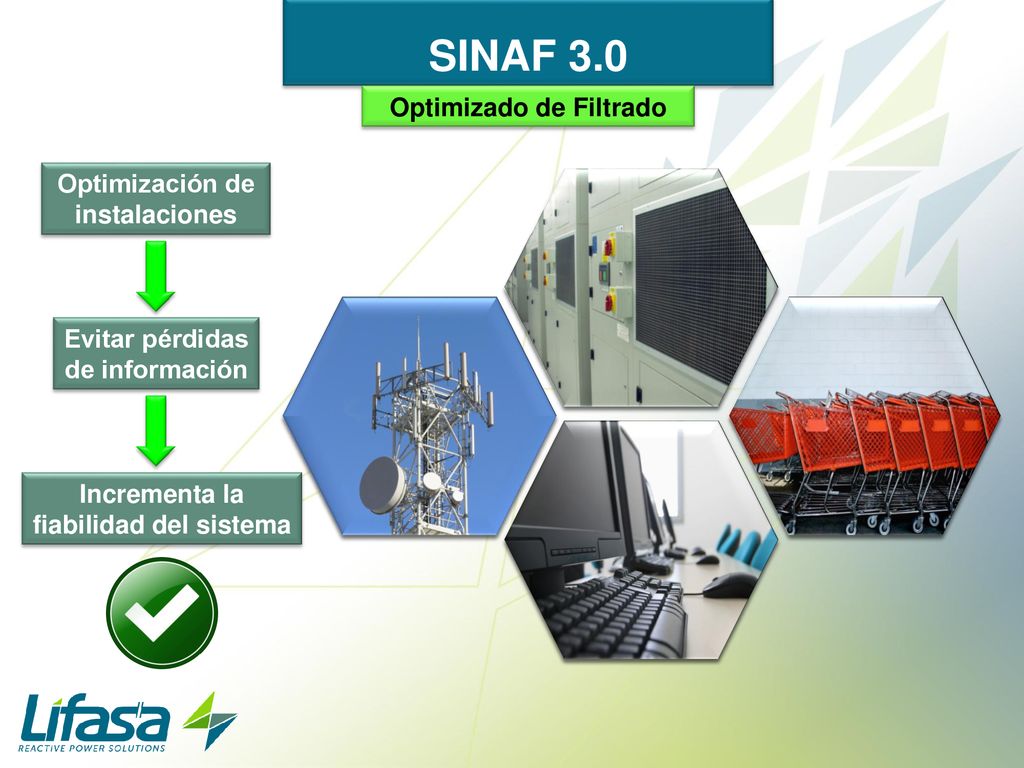 SINAF 3.0

Optimizado de Filtrado

Optimización de instalaciones

Evitar pérdidas de información

Incrementa la fiabilidad del sistema

Lifasa
REACTIVE POWER SOLUTIONS